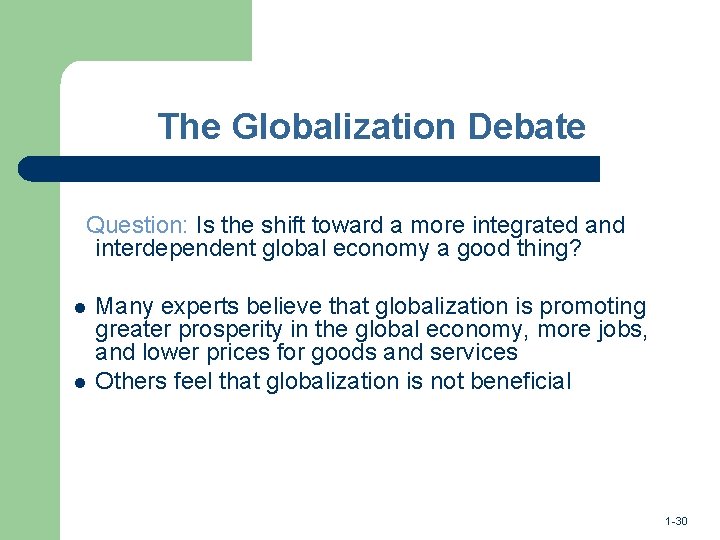 The Globalization Debate

Question: Is the shift toward a more integrated and interdependent global economy a good thing?

- Many experts believe that globalization is promoting greater prosperity in the global economy, more jobs, and lower prices for goods and services
- Others feel that globalization is not beneficial

1-30